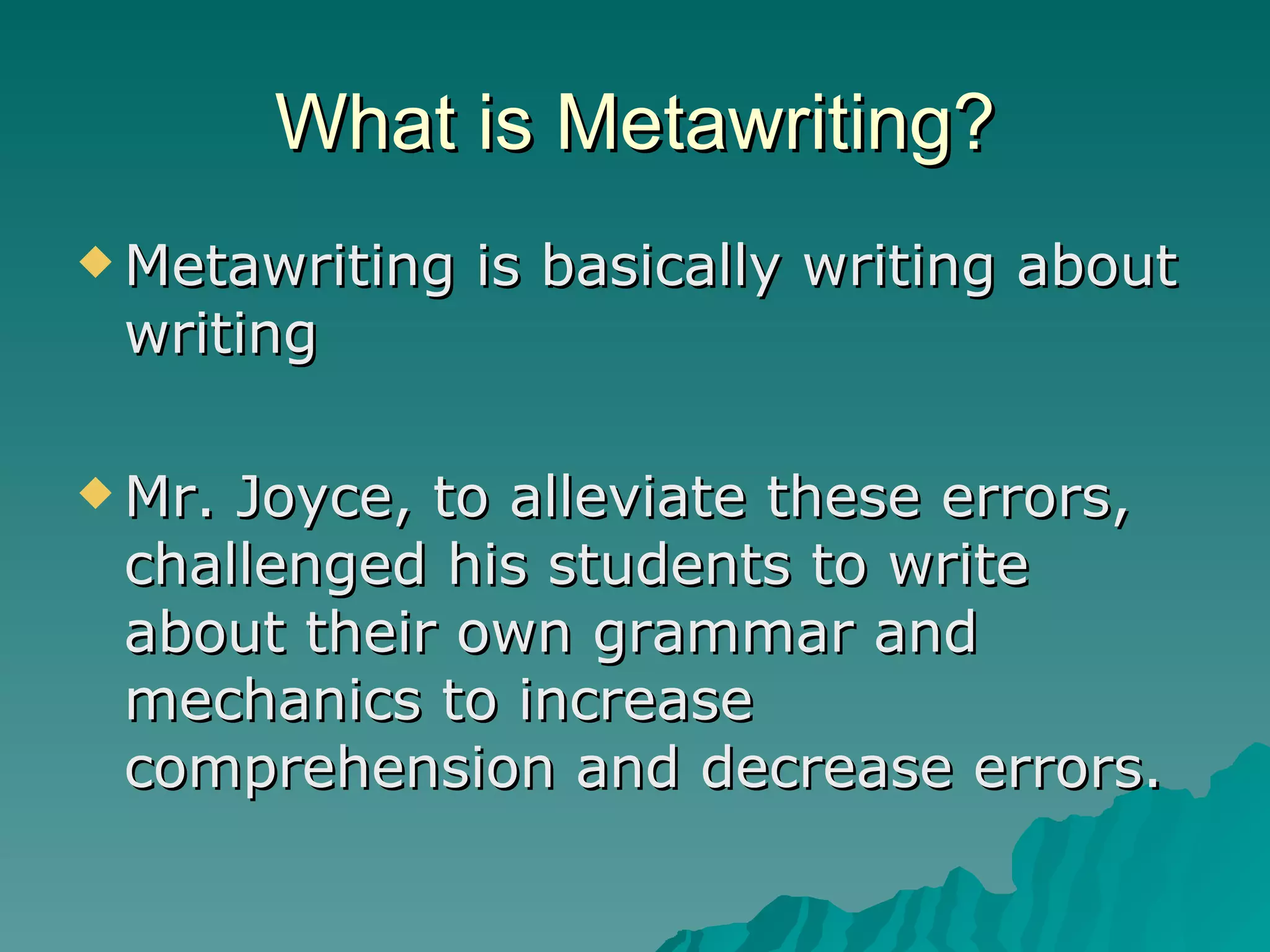 What is Metawriting?

◆ Metawriting is basically writing about writing

◆ Mr. Joyce, to alleviate these errors, challenged his students to write about their own grammar and mechanics to increase comprehension and decrease errors.